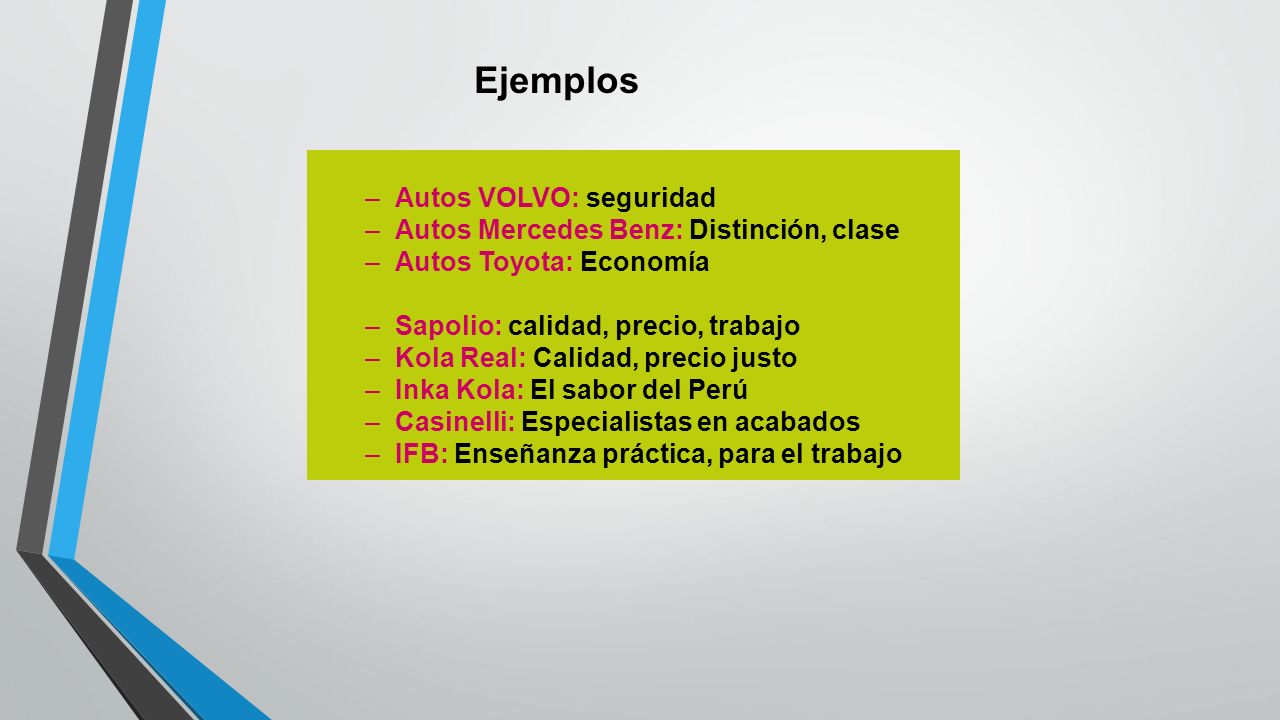 Ejemplos

– Autos VOLVO: seguridad
– Autos Mercedes Benz: Distinción, clase
– Autos Toyota: Economía

– Sapolio: calidad, precio, trabajo
– Kola Real: Calidad, precio justo
– Inka Kola: El sabor del Perú
– Casinelli: Especialistas en acabados
– IFB: Enseñanza práctica, para el trabajo